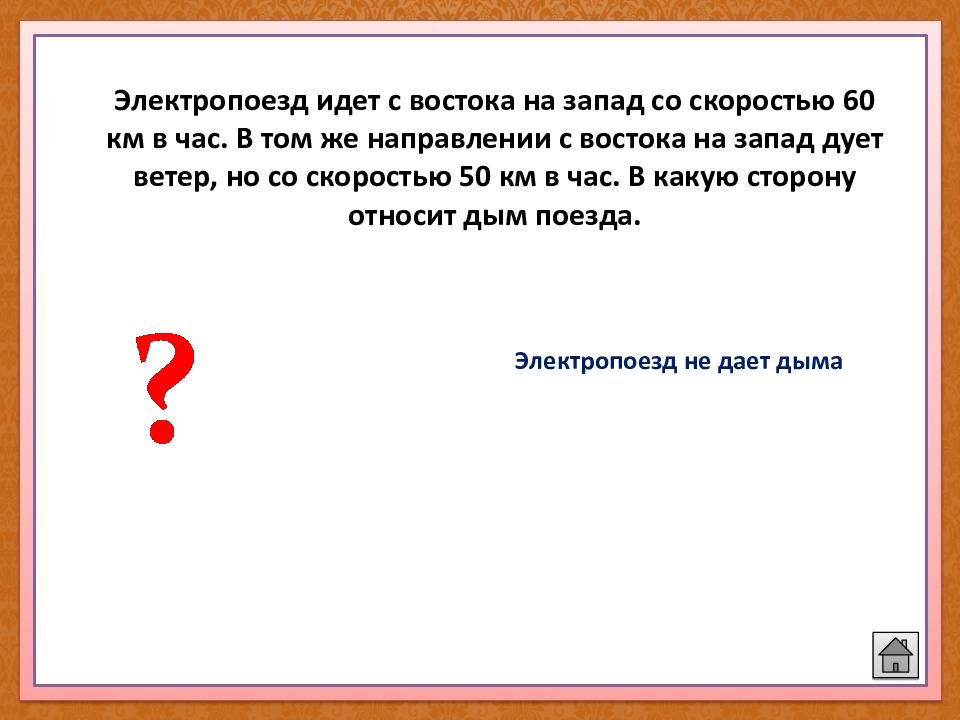 Электропоезд идет с востока на запад со скоростью 60 км в час. В том же направлении с востока на запад дует ветер, но со скоростью 50 км в час. В какую сторону относит дым поезда.

?

Электропоезд не дает дыма